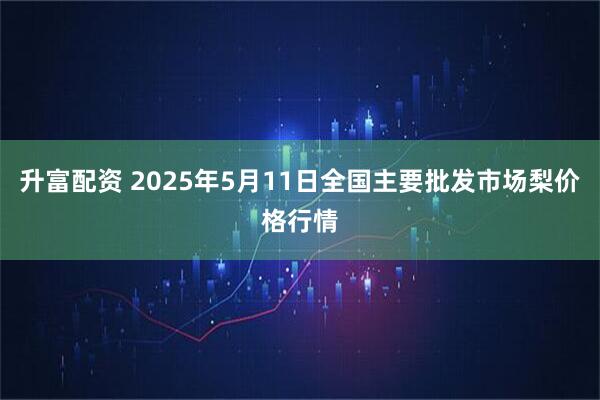 升富配资 2025年5月11日全国主要批发市场梨价格行情